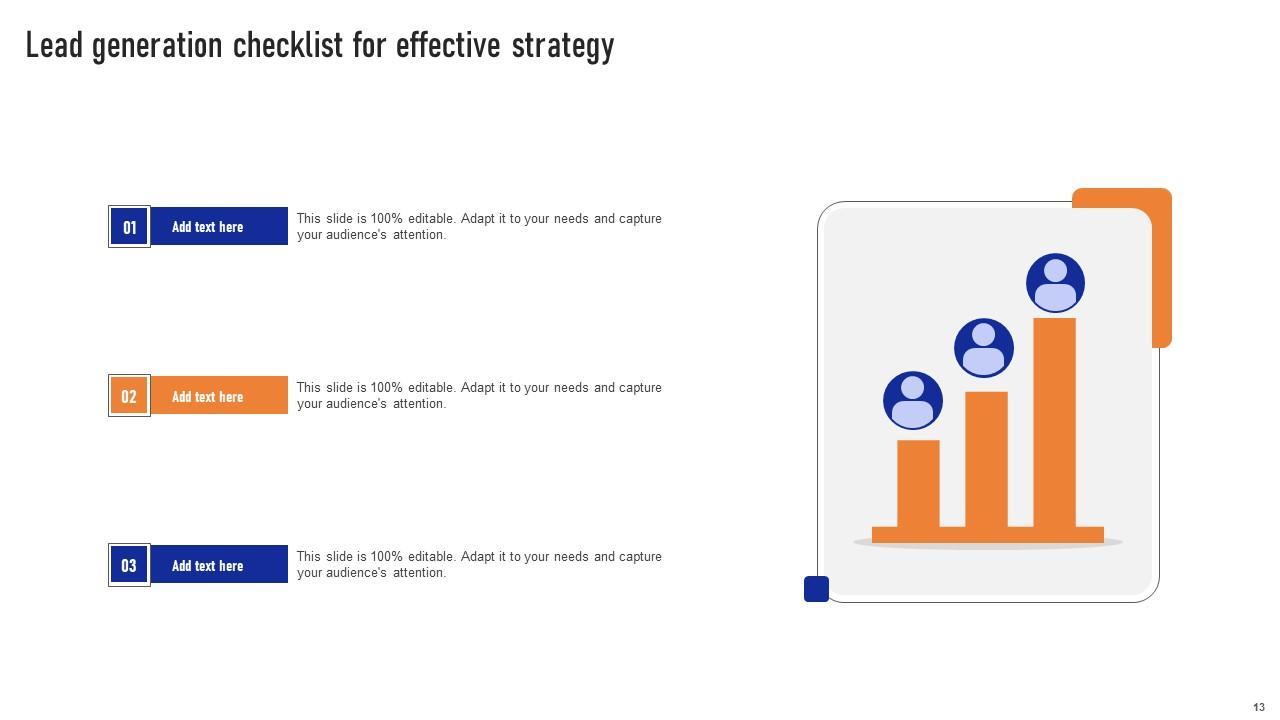 Lead generation checklist for effective strategy

01 Add text here

This slide is 100% editable. Adapt it to your needs and capture your audience's attention.

02 Add text here

This slide is 100% editable. Adapt it to your needs and capture your audience's attention.

03 Add text here

This slide is 100% editable. Adapt it to your needs and capture your audience's attention.

13